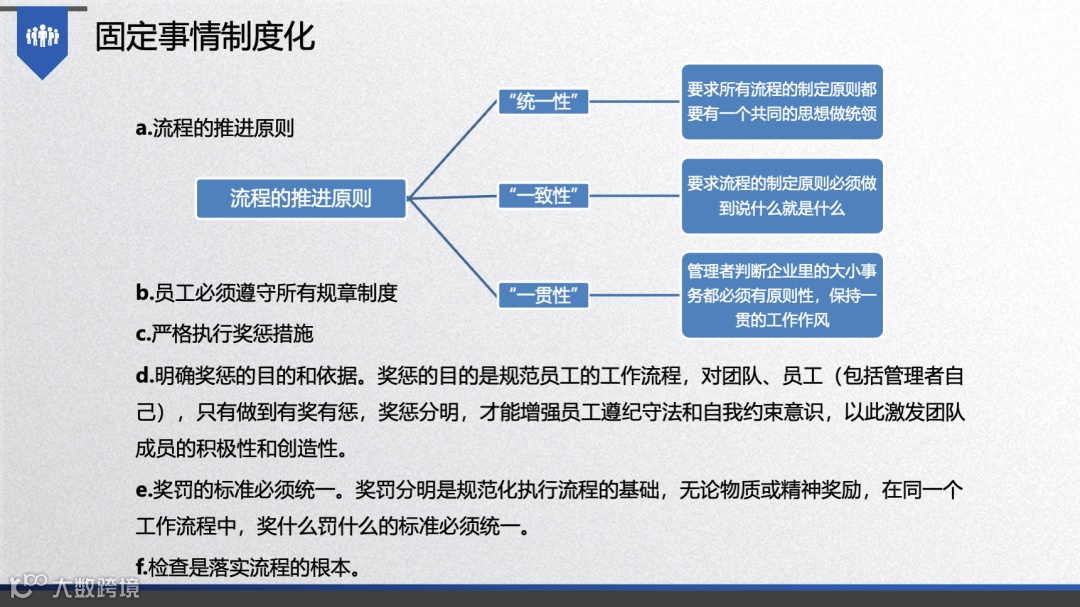 固定事情制度化

a.流程的推进原则

流程的推进原则

“统一性”

要求所有流程的制定原则都要有一个共同的思想做统领

“一致性”

要求流程的制定原则必须做到说什么就是什么

“一贯性”

管理者判断企业里的大小事务都必须有原则性，保持一贯的工作作风

b.员工必须遵守所有规章制度

c.严格执行奖惩措施

d.明确奖惩的目的和依据。奖惩的目的是规范员工的工作流程，对团队、员工（包括管理者自己），只有做到有奖有惩，奖惩分明，才能增强员工遵纪守法和自我约束意识，以此激发团队成员的积极性和创造性。

e.奖罚的标准必须统一。奖罚分明是规范化执行流程的基础，无论物质或精神奖励，在同一个工作流程中，奖什么罚什么的标准必须统一。

f.检查是落实流程的根本。

大数跨境